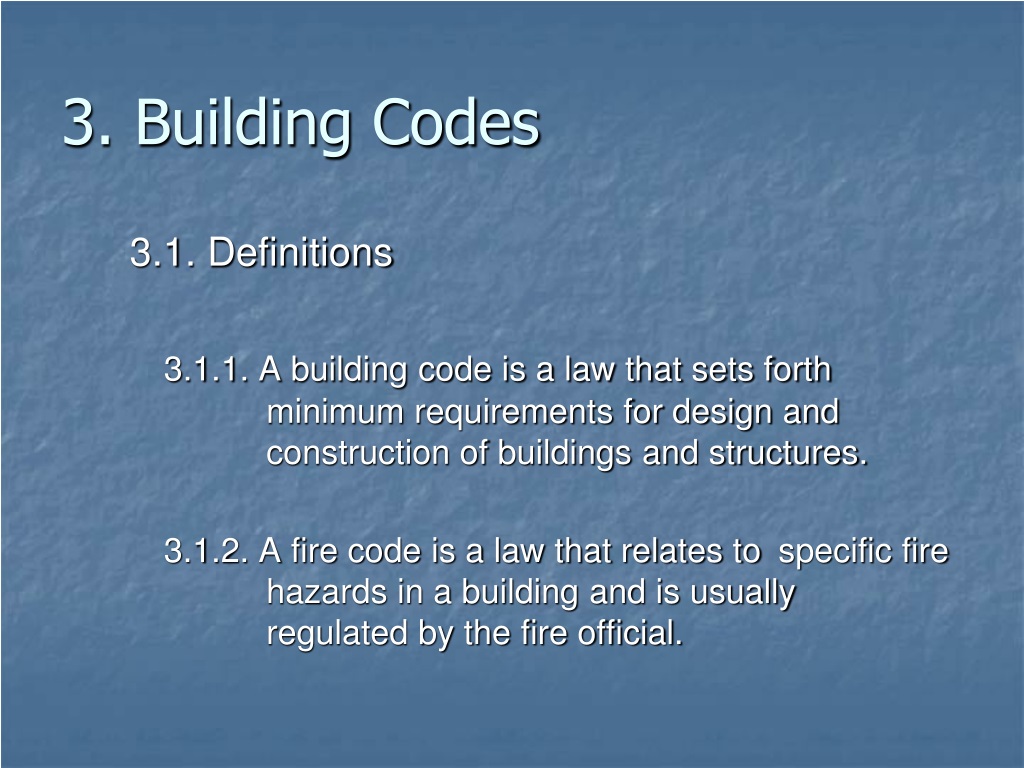 3. Building Codes

3.1. Definitions

3.1.1. A building code is a law that sets forth minimum requirements for design and construction of buildings and structures.

3.1.2. A fire code is a law that relates to specific fire hazards in a building and is usually regulated by the fire official.